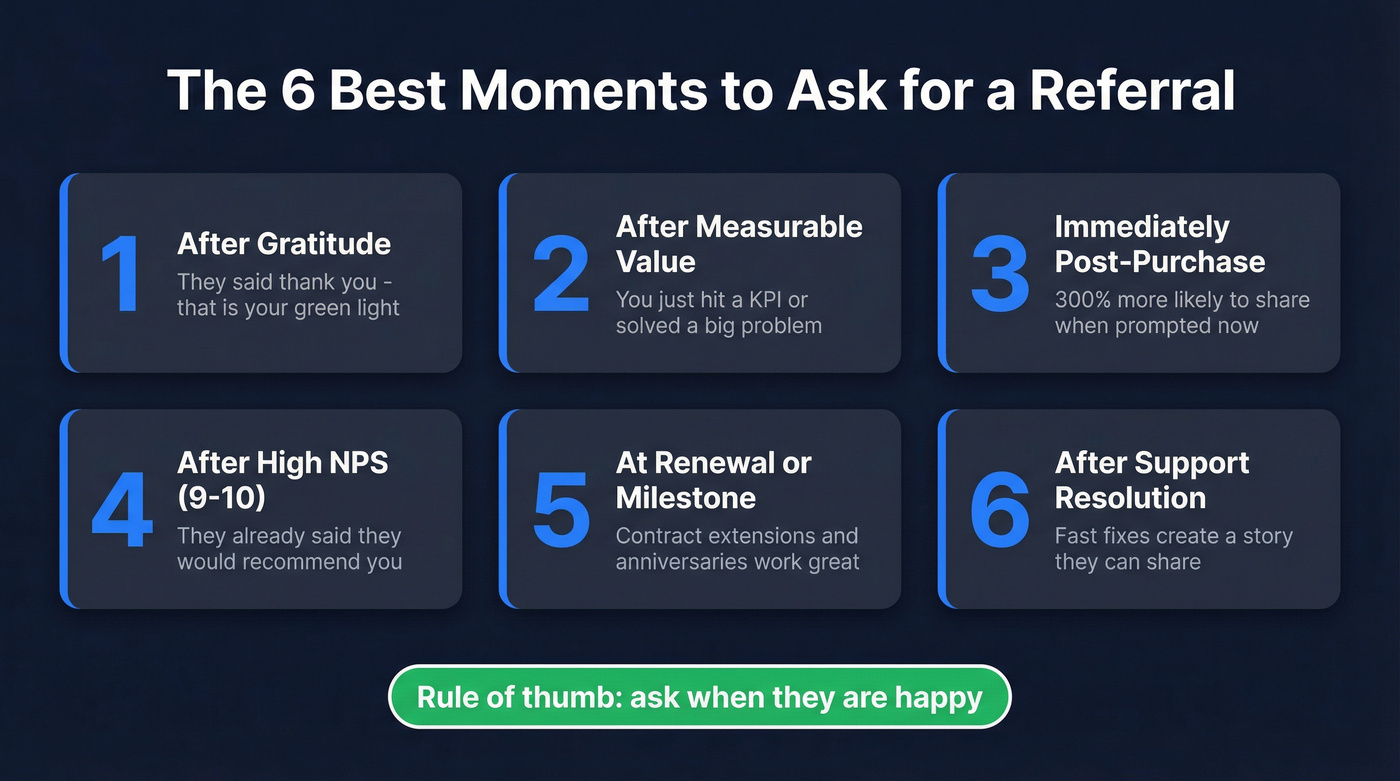 The 6 Best Moments to Ask for a Referral

1
After Gratitude
They said thank you - that is your green light

2
After Measurable Value
You just hit a KPI or solved a big problem

3
Immediately Post-Purchase
300% more likely to share when prompted now

4
After High NPS (9-10)
They already said they would recommend you

5
At Renewal or Milestone
Contract extensions and anniversaries work great

6
After Support Resolution
Fast fixes create a story they can share

Rule of thumb: ask when they are happy